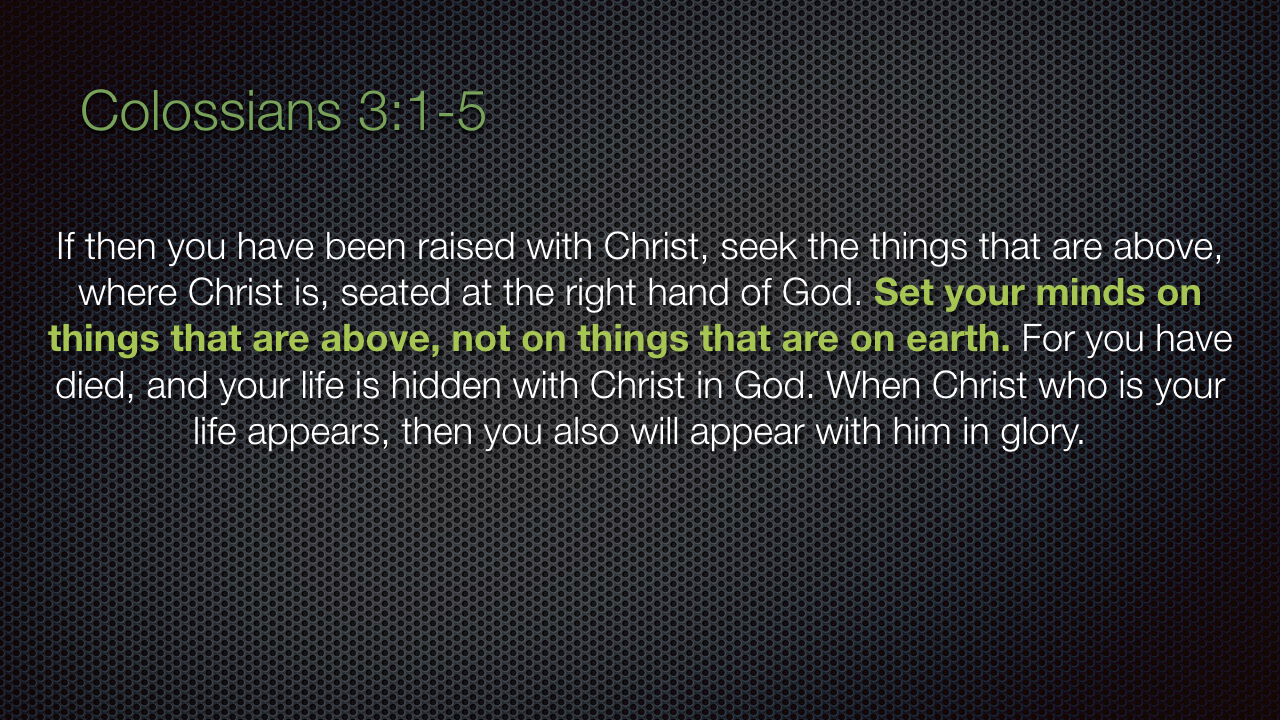 Colossians 3:1-5

If then you have been raised with Christ, seek the things that are above, where Christ is, seated at the right hand of God. Set your minds on things that are above, not on things that are on earth. For you have died, and your life is hidden with Christ in God. When Christ who is your life appears, then you also will appear with him in glory.